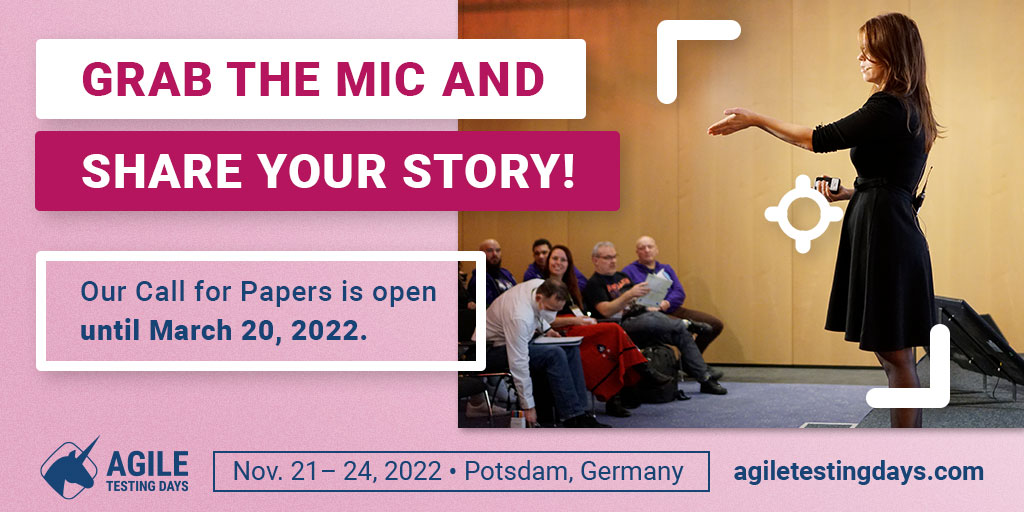 GRAB THE MIC AND

SHARE YOUR STORY!

Our Call for Papers is open until March 20, 2022.

AGILE TESTING DAYS

Nov. 21– 24, 2022 • Potsdam, Germany

agiletestingdays.com